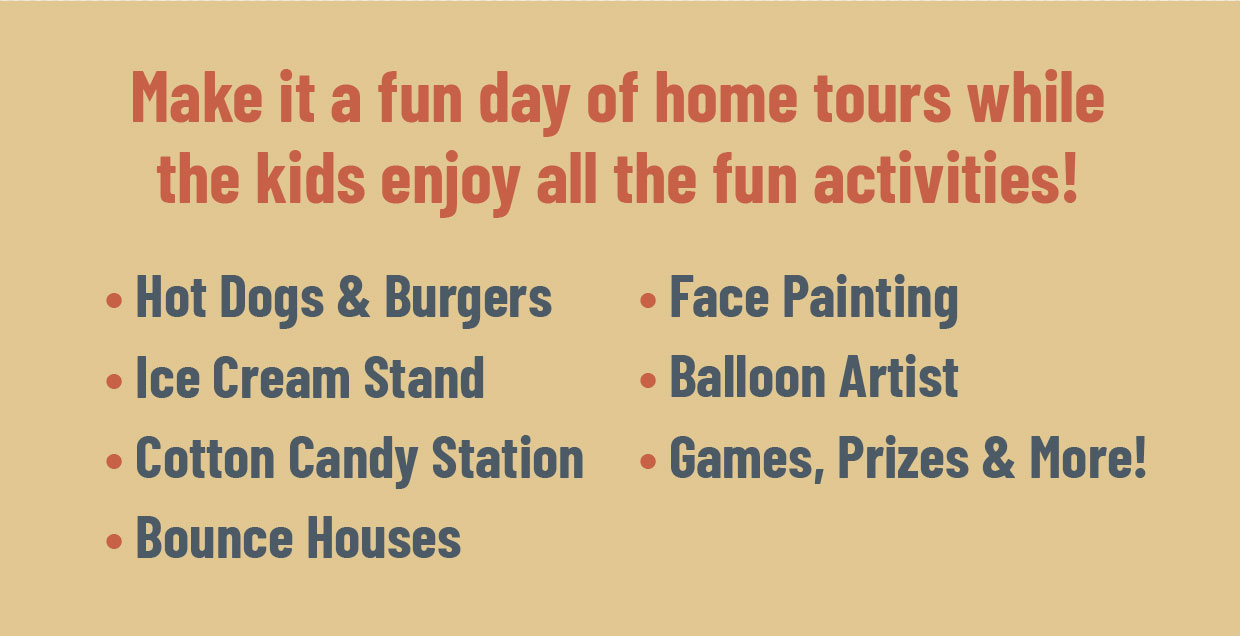 Make it a fun day of home tours while the kids enjoy all the fun activities!

• Hot Dogs & Burgers
• Ice Cream Stand
• Cotton Candy Station
• Bounce Houses

• Face Painting
• Balloon Artist
• Games, Prizes & More!